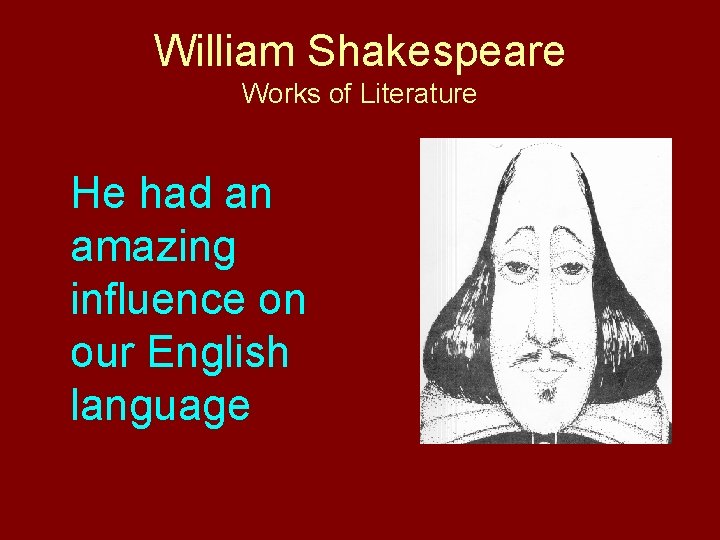 William Shakespeare
Works of Literature

He had an amazing influence on our English language